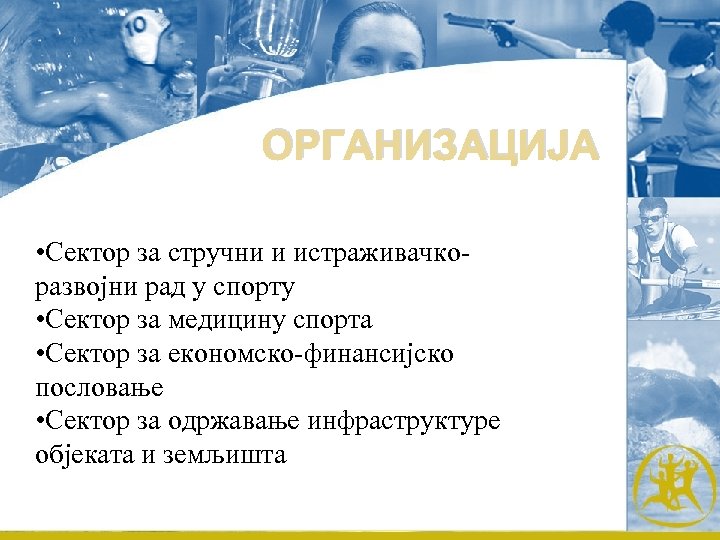 10

ОРГАНИЗАЦИЈА

•Сектор за стручни и истраживачко-развојни рад у спорту
•Сектор за медицину спорта
•Сектор за економско-финансијско пословање
•Сектор за одржавање инфраструктуре објеката и земљишта